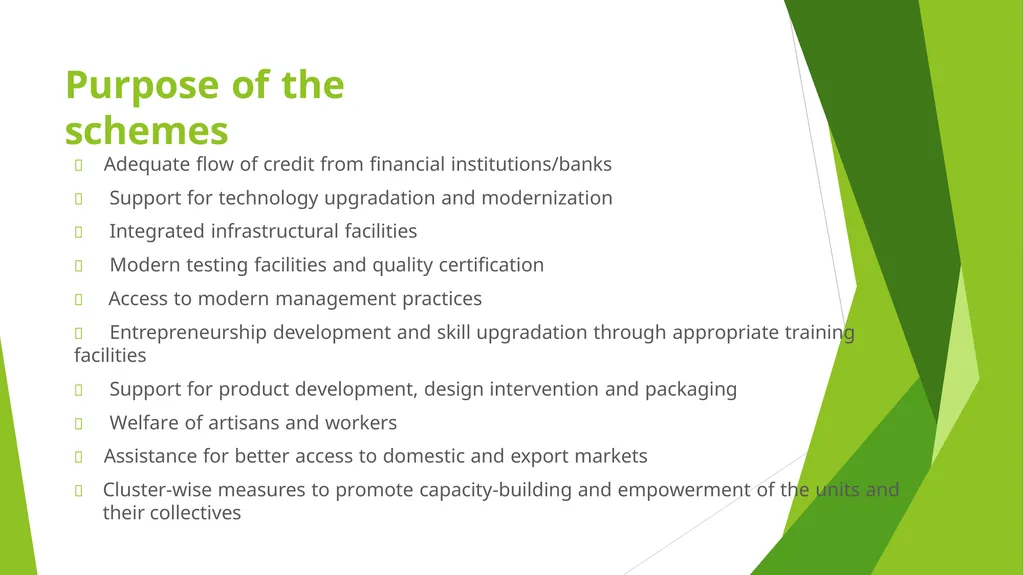 Purpose of the schemes

Adequate flow of credit from financial institutions/banks

Support for technology upgradation and modernization

Integrated infrastructural facilities

Modern testing facilities and quality certification

Access to modern management practices

Entrepreneurship development and skill upgradation through appropriate training facilities

Support for product development, design intervention and packaging

Welfare of artisans and workers

Assistance for better access to domestic and export markets

Cluster-wise measures to promote capacity-building and empowerment of the units and their collectives